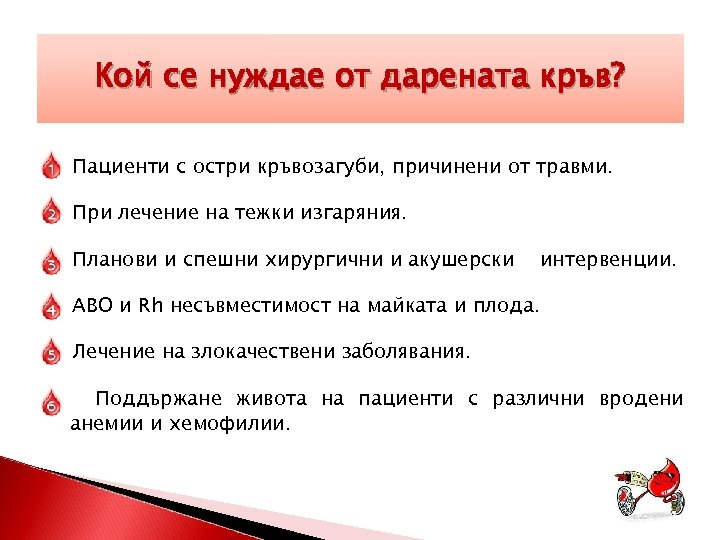 Кой се нуждае от дарената кръв?

1 Пациенти с остри кръвозагуби, причинени от травми.

2 При лечение на тежки изгаряния.

3 Планови и спешни хирургични и акушерски интервенции.

4 АВО и Rh несъвместимост на майката и плода.

5 Лечение на злокачествени заболявания.

6 Поддържане живота на пациенти с различни вродени анемии и хемофилии.